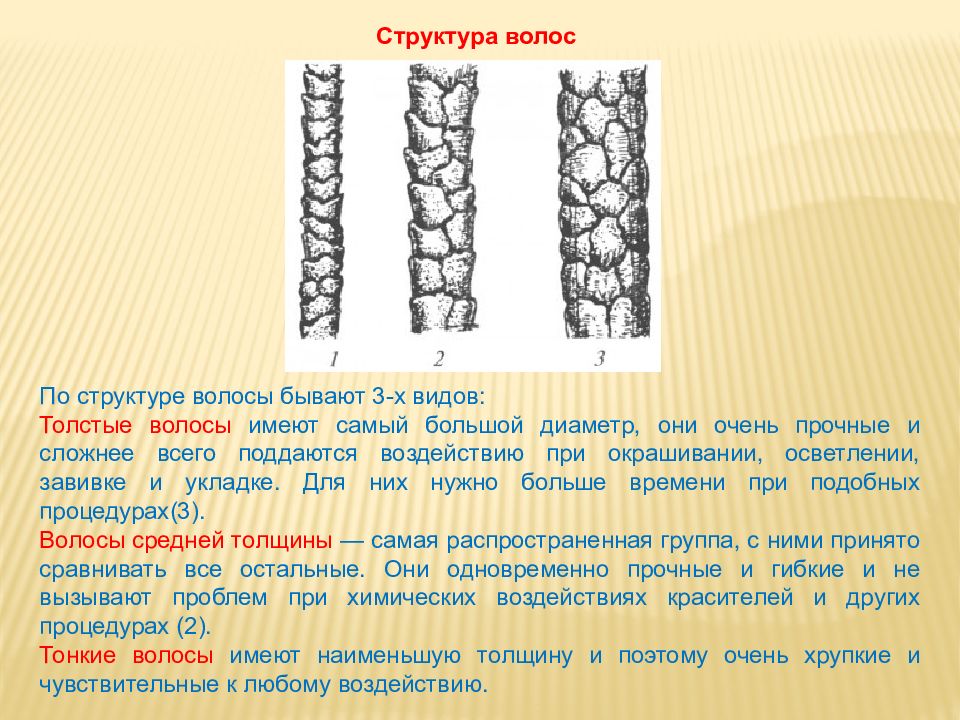 Структура волос

1
2
3

По структуре волосы бывают 3-х видов:
Толстые волосы имеют самый большой диаметр, они очень прочные и сложнее всего поддаются воздействию при окрашивании, осветлении, завивке и укладке. Для них нужно больше времени при подобных процедурах(3).
Волосы средней толщины — самая распространенная группа, с ними принято сравнивать все остальные. Они одновременно прочные и гибкие и не вызывают проблем при химических воздействиях красителей и других процедурах (2).
Тонкие волосы имеют наименьшую толщину и поэтому очень хрупкие и чувствительные к любому воздействию.